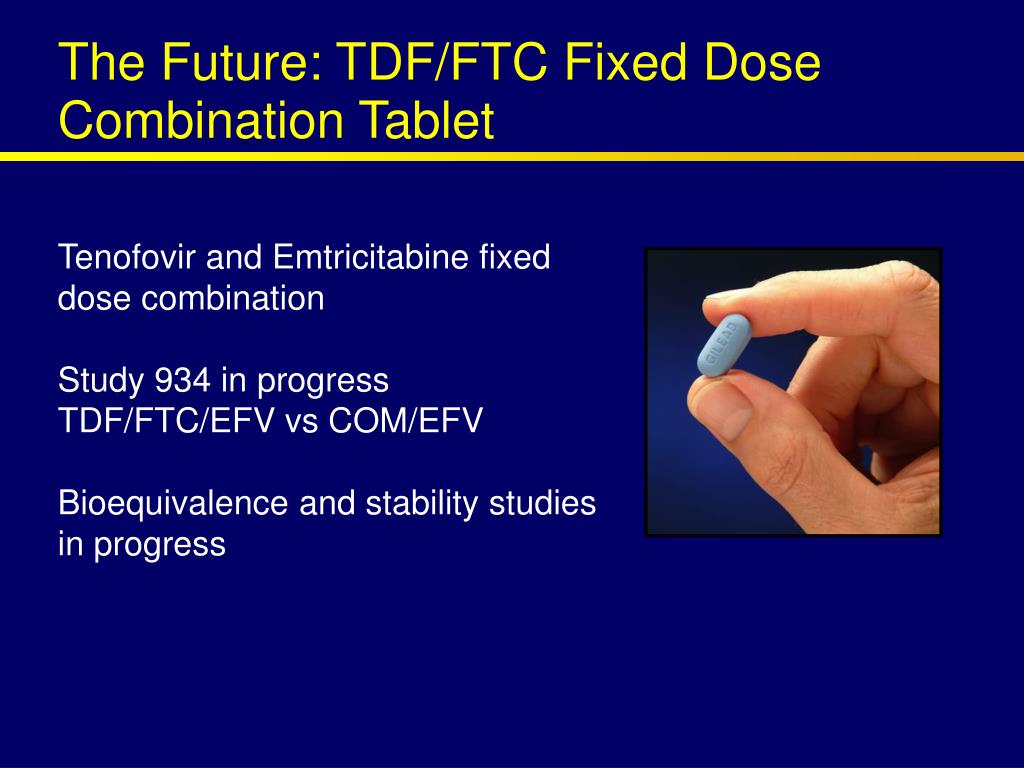 The Future: TDF/FTC Fixed Dose Combination Tablet

Tenofovir and Emtricitabine fixed dose combination

Study 934 in progress
TDF/FTC/EFV vs COM/EFV

Bioequivalence and stability studies in progress

GILEAD